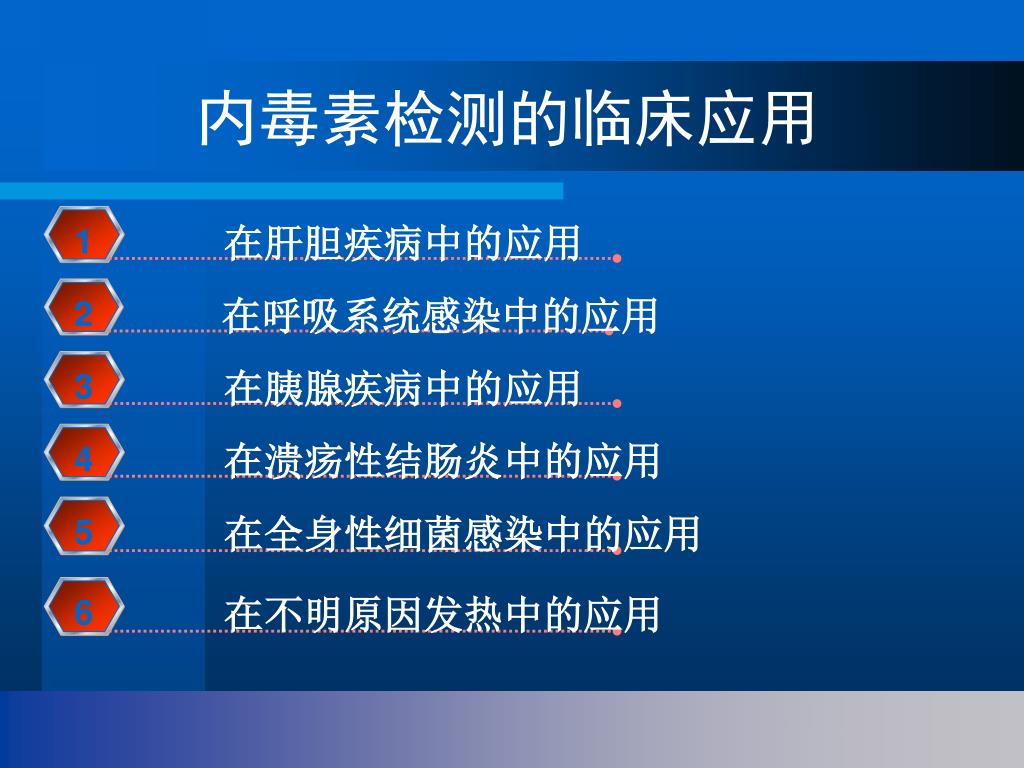 内毒素检测的临床应用

1 在肝胆疾病中的应用

2 在呼吸系统感染中的应用

3 在胰腺疾病中的应用

4 在溃疡性结肠炎中的应用

5 在全身性细菌感染中的应用

6 在不明原因发热中的应用